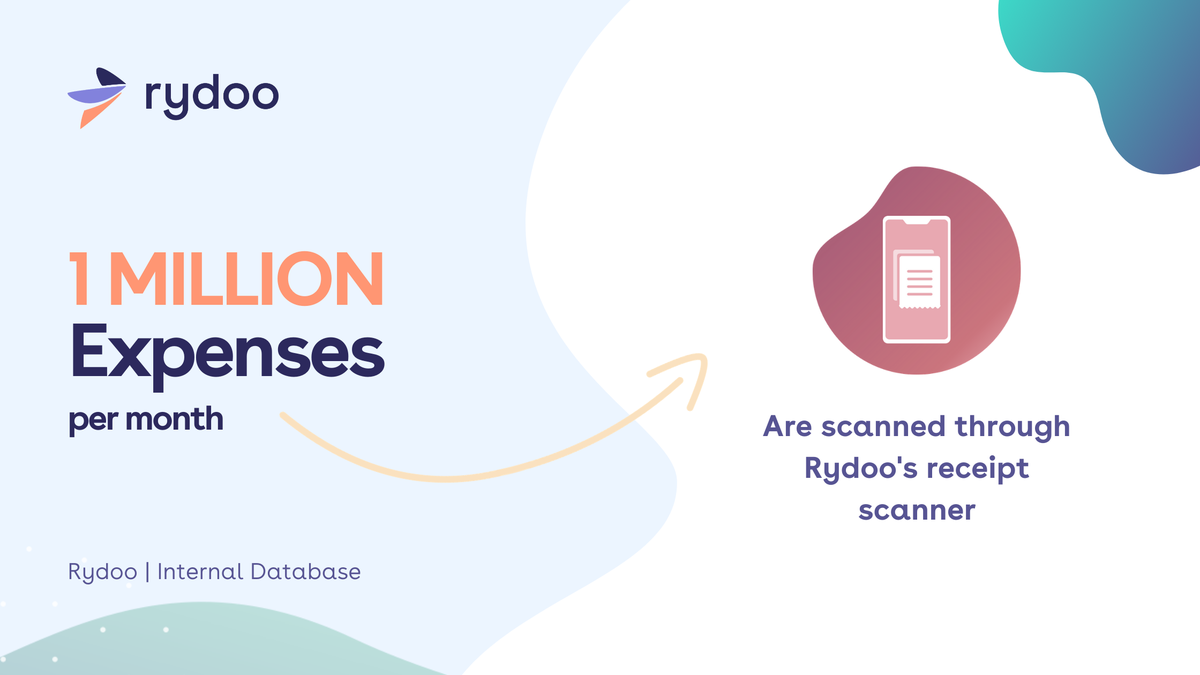 rydoo

1 MILLION
Expenses
per month

Are scanned through Rydoo's receipt scanner

Rydoo | Internal Database